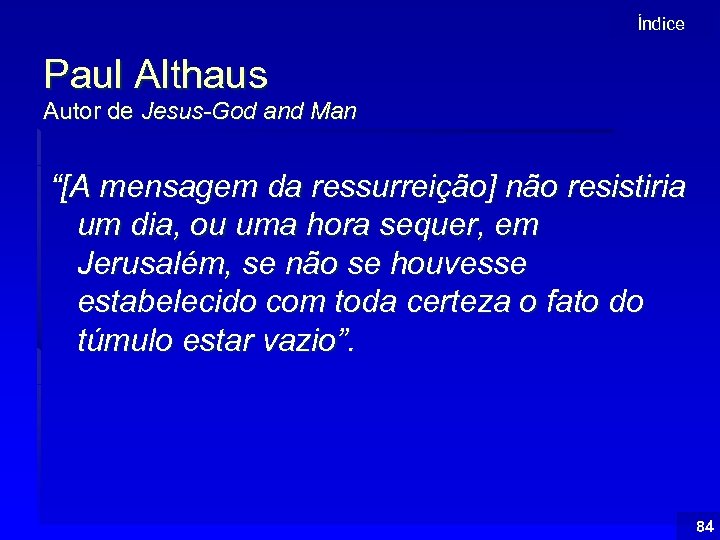 Índice

Paul Althaus
Autor de Jesus-God and Man

“[A mensagem da ressurreição] não resistiria um dia, ou uma hora sequer, em Jerusalém, se não se houvesse estabelecido com toda certeza o fato do túmulo estar vazio”.

84